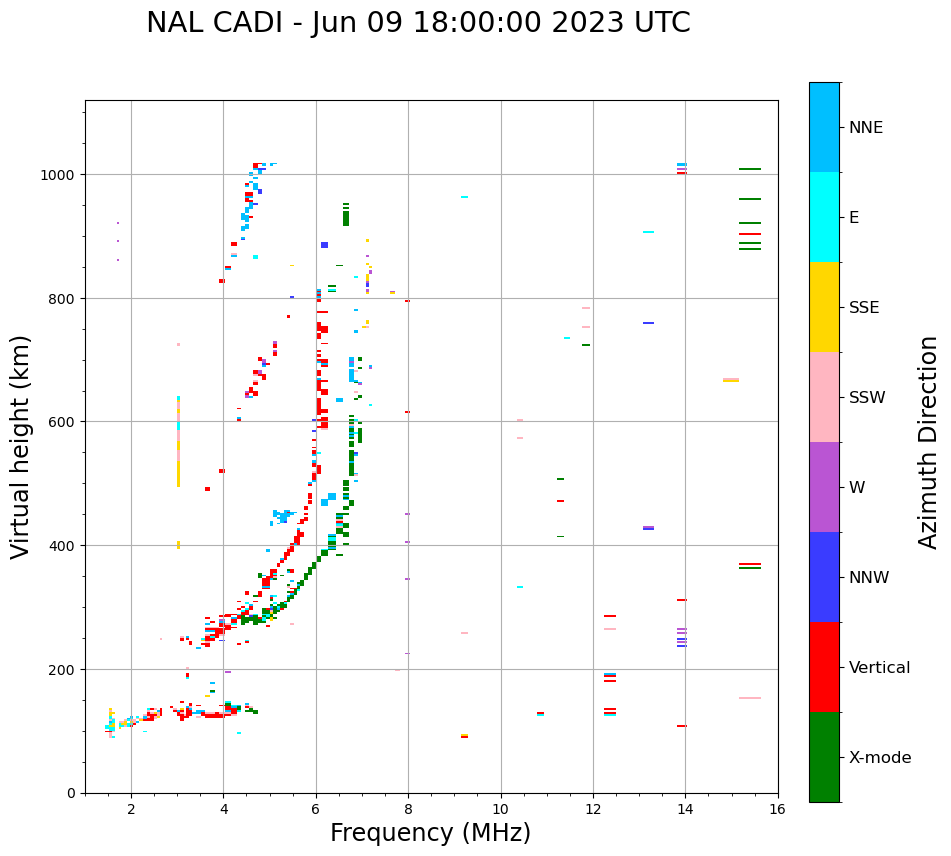 NAL CADI - Jun 09 18:00:00 2023 UTC

Virtual height (km)

1000
800
600
400
200
0

2 4 6 8 10 12 14 16

Frequency (MHz)

NNE
E
SSE
SSW
W
NNW
Vertical
X-mode

Azimuth Direction